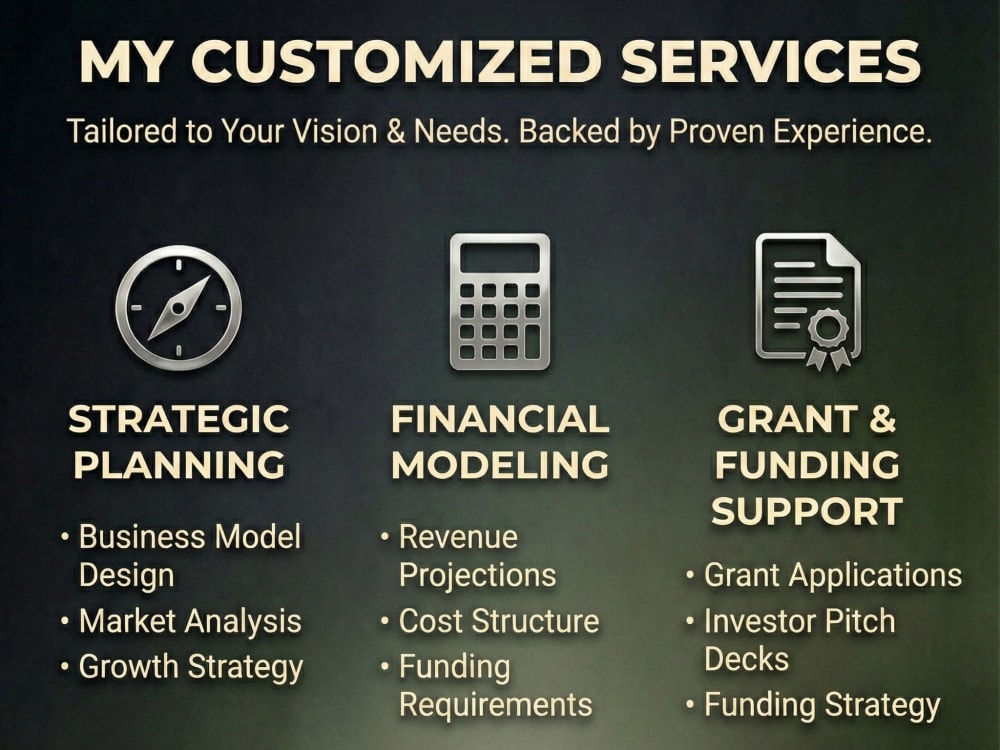 MY CUSTOMIZED SERVICES

Tailored to Your Vision & Needs. Backed by Proven Experience.

STRATEGIC PLANNING

• Business Model Design
• Market Analysis
• Growth Strategy

FINANCIAL MODELING

• Revenue Projections
• Cost Structure
• Funding Requirements

GRANT & FUNDING SUPPORT

• Grant Applications
• Investor Pitch Decks
• Funding Strategy